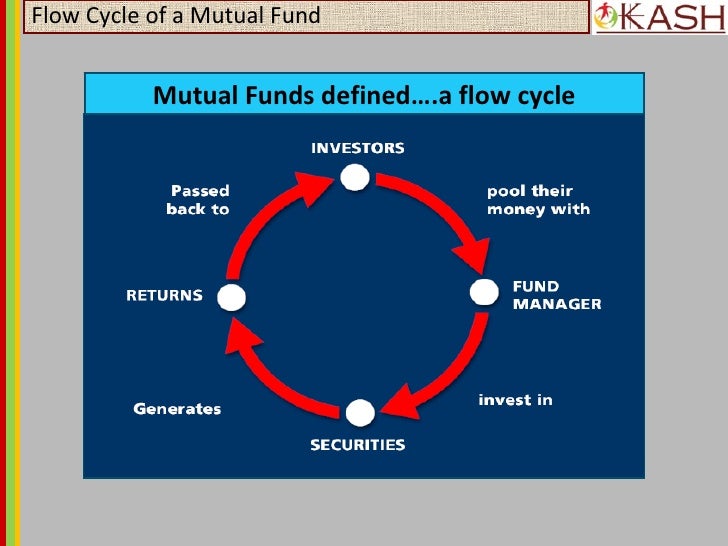 Flow Cycle of a Mutual Fund

OKASH

Mutual Funds defined….a flow cycle

INVESTORS

pool their money with

FUND MANAGER

invest in

SECURITIES

Generates

RETURNS

Passed back to